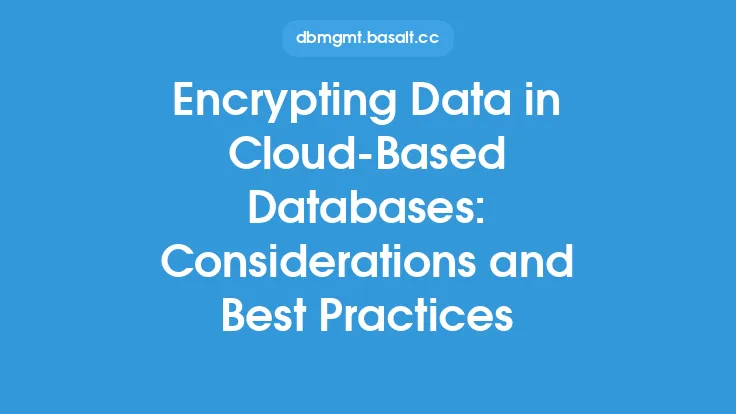 dbmgmt.basalt.cc

Encrypting Data in Cloud-Based Databases: Considerations and Best Practices